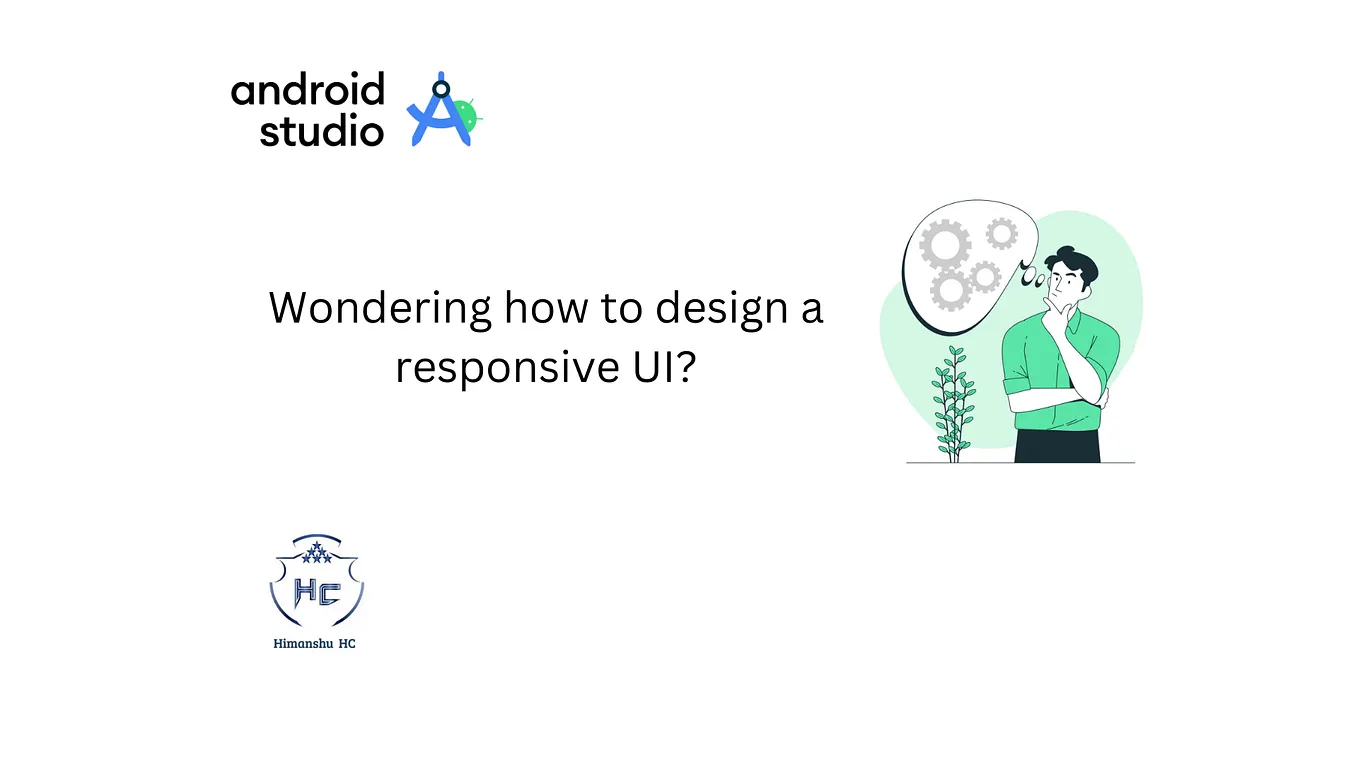 android studio

Wondering how to design a responsive UI?

HC

Himanshu HC